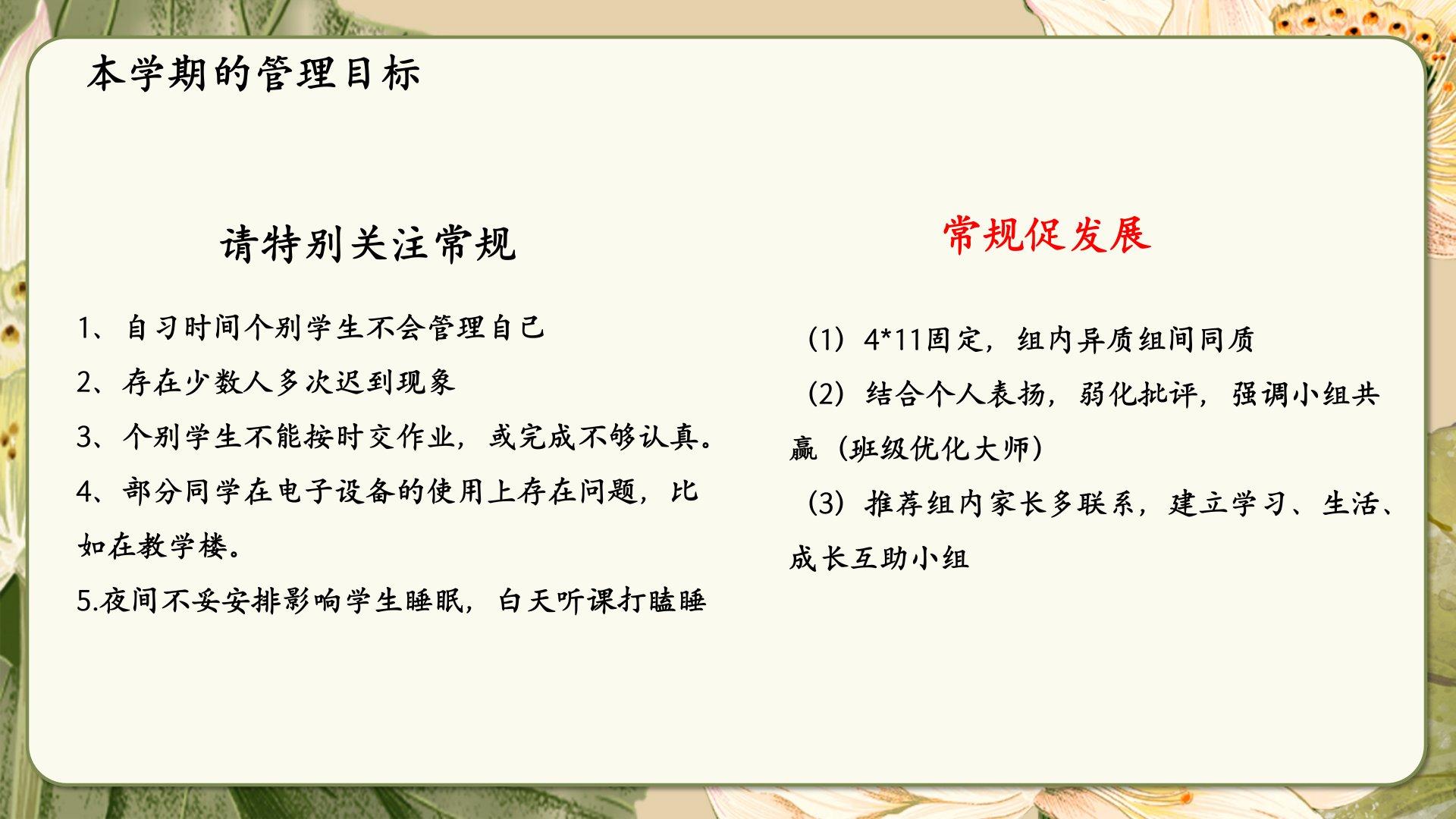 本学期的管理目标

请特别关注常规

1、自习时间个别学生不会管理自己

2、存在少数人多次迟到现象

3、个别学生不能按时交作业，或完成不够认真。

4、部分同学在电子设备的使用上存在问题，比如在教学楼。

5.夜间不妥安排影响学生睡眠，白天听课打瞌睡

常规促发展

（1）4*11固定，组内异质组间同质

（2）结合个人表扬，弱化批评，强调小组共赢（班级优化大师）

（3）推荐组内家长多联系，建立学习、生活、成长互助小组